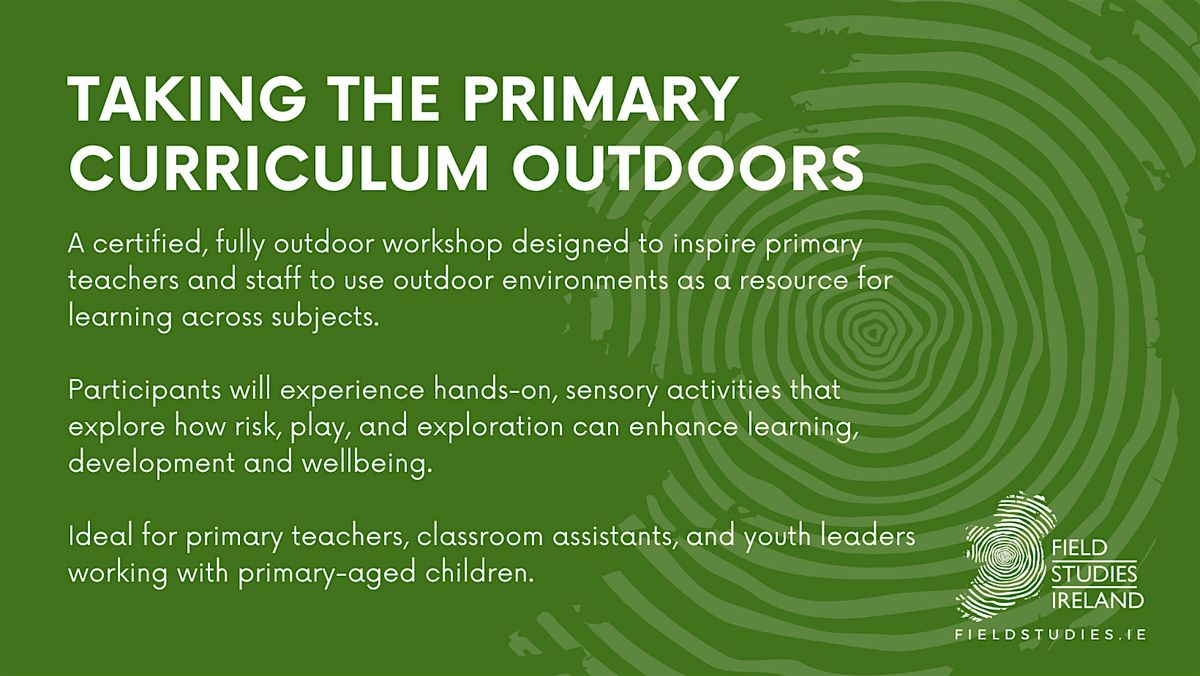 TAKING THE PRIMARY CURRICULUM OUTDOORS

A certified, fully outdoor workshop designed to inspire primary teachers and staff to use outdoor environments as a resource for learning across subjects.

Participants will experience hands-on, sensory activities that explore how risk, play, and exploration can enhance learning, development and wellbeing.

Ideal for primary teachers, classroom assistants, and youth leaders working with primary-aged children.

FIELD STUDIES IRELAND

FIELDSTUDIES.IE